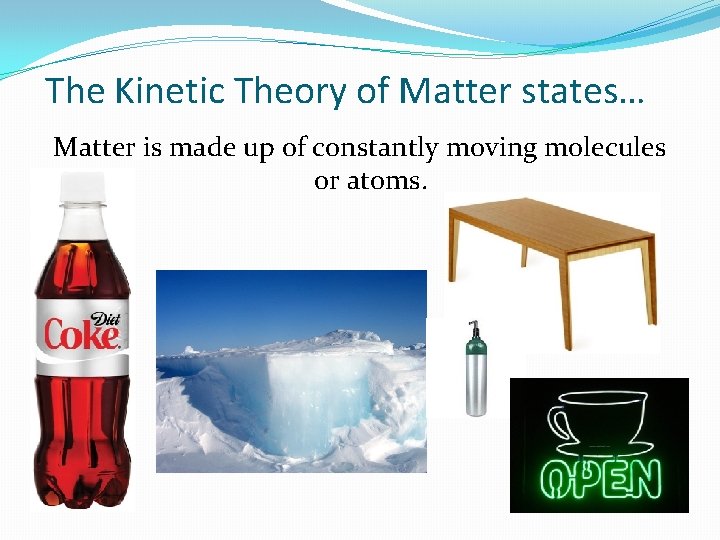 The Kinetic Theory of Matter states…

Matter is made up of constantly moving molecules or atoms.

Diet Coke

OPEN